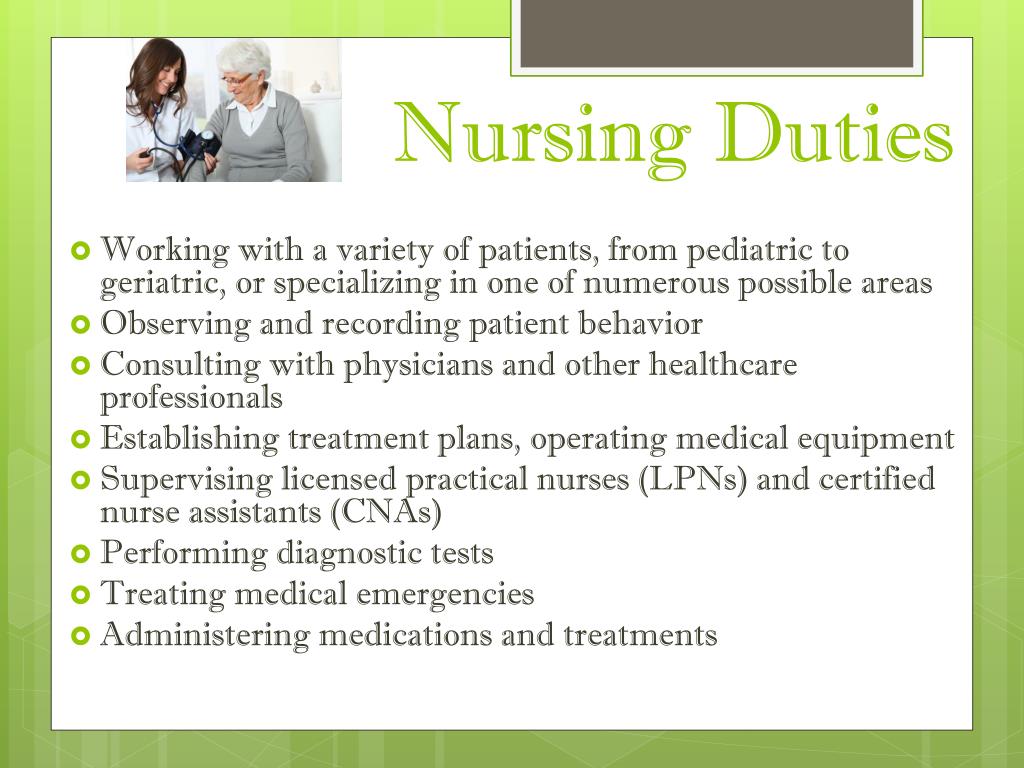 Nursing Duties

Working with a variety of patients, from pediatric to geriatric, or specializing in one of numerous possible areas

Observing and recording patient behavior

Consulting with physicians and other healthcare professionals

Establishing treatment plans, operating medical equipment

Supervising licensed practical nurses (LPNs) and certified nurse assistants (CNAs)

Performing diagnostic tests

Treating medical emergencies

Administering medications and treatments